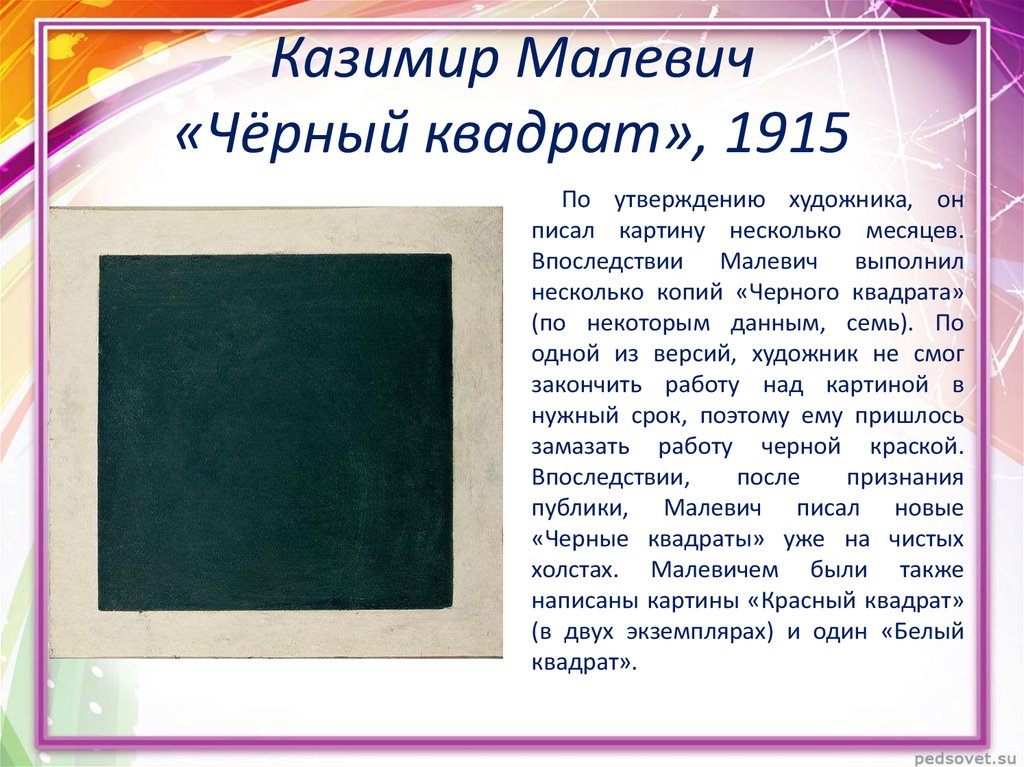 Казимир Малевич
«Чёрный квадрат», 1915

По утверждению художника, он писал картину несколько месяцев. Впоследствии Малевич выполнил несколько копий «Черного квадрата» (по некоторым данным, семь). По одной из версий, художник не смог закончить работу над картиной в нужный срок, поэтому ему пришлось замазать работу черной краской. Впоследствии, после признания публики, Малевич писал новые «Черные квадраты» уже на чистых холстах. Малевичем были также написаны картины «Красный квадрат» (в двух экземплярах) и один «Белый квадрат».

pedsovet.su